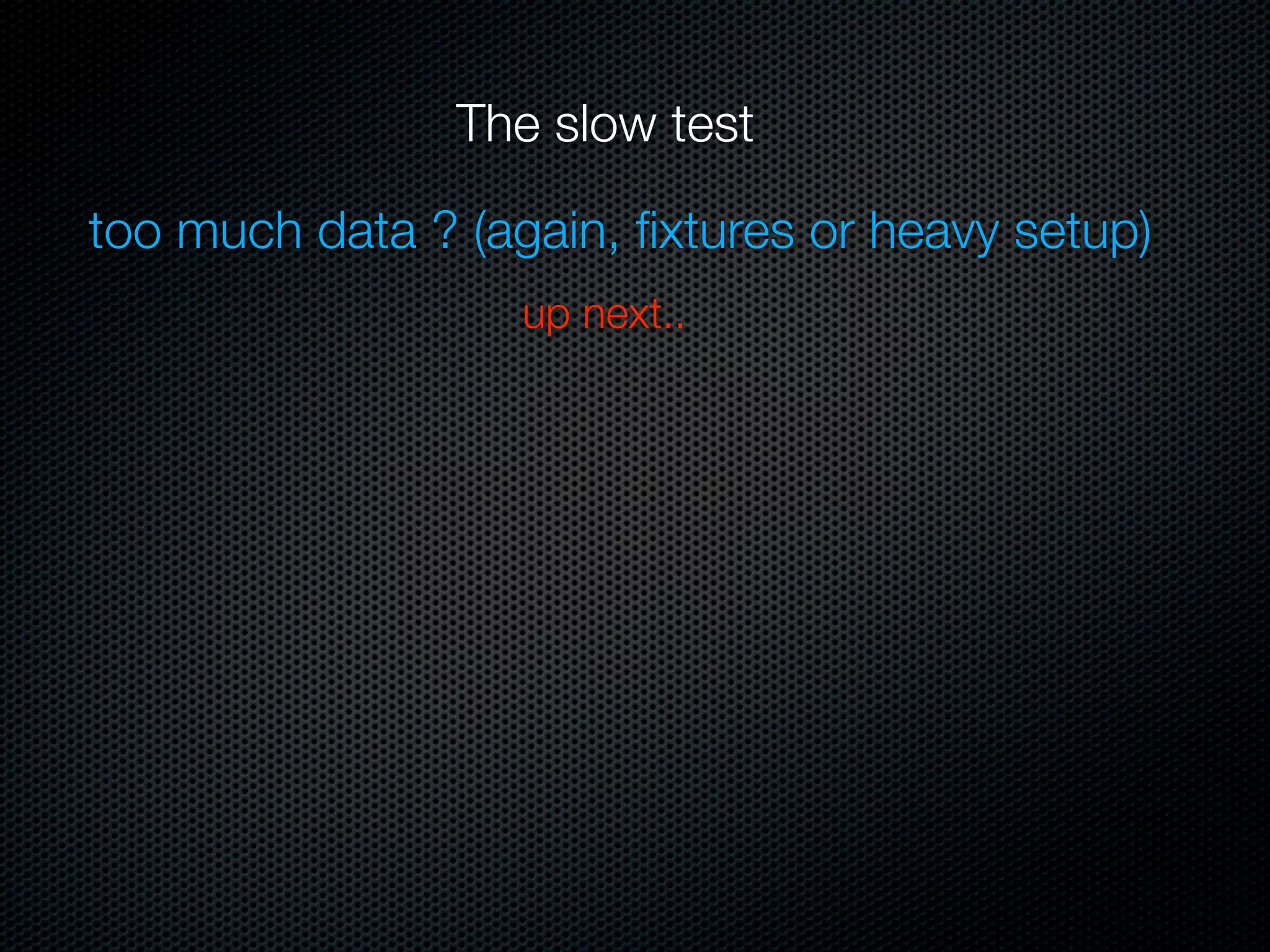 The slow test

too much data ? (again, fixtures or heavy setup)

up next..